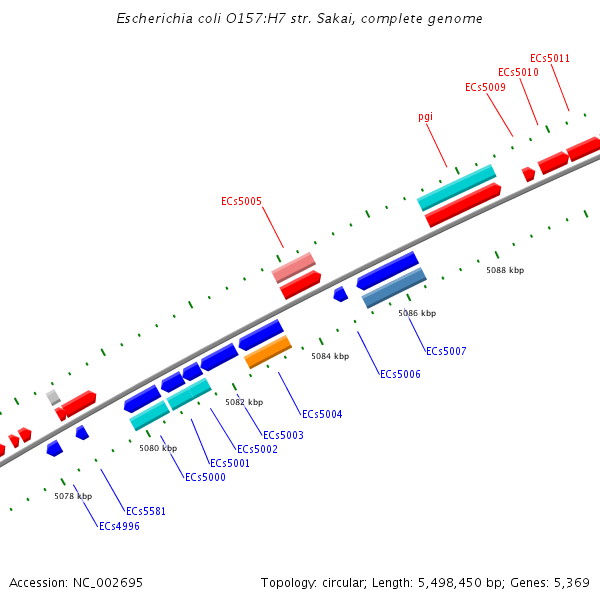 Escherichia coli O157:H7 str. Sakai, complete genome

ECs5011
ECs5010
ECs5009
pgi
ECs5005
5088 kbp
5086 kbp
ECs5007
5084 kbp
ECs5006
5082 kbp
ECs5004
ECs5003
ECs5002
5080 kbp
ECs5001
ECs5000
5078 kbp
ECs5581
ECs4996

Accession: NC_002695
Topology: circular; Length: 5,498,450 bp; Genes: 5,369